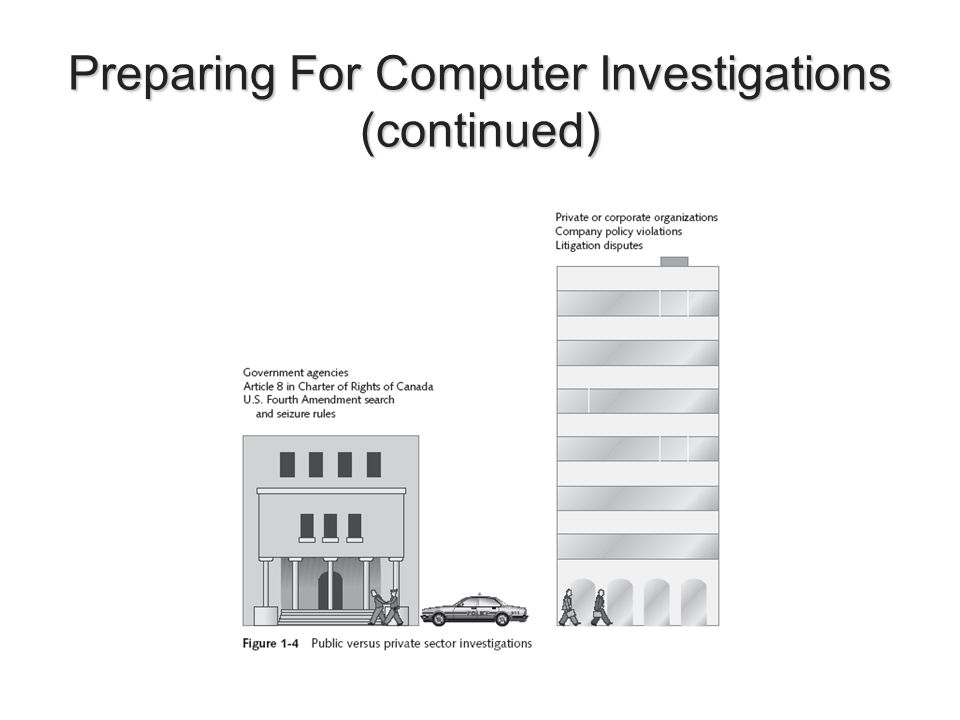 Preparing For Computer Investigations (continued)

Private or corporate organizations
Company policy violations
Litigation disputes

Government agencies
Article 8 in Charter of Rights of Canada
U.S. Fourth Amendment search and seizure rules

Figure 1-4 Public versus private sector investigations